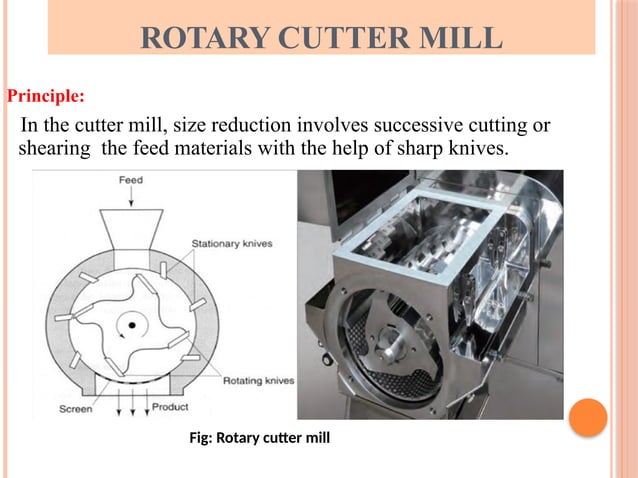 ROTARY CUTTER MILL

Principle:

In the cutter mill, size reduction involves successive cutting or shearing the feed materials with the help of sharp knives.

Feed

Stationary knives

Rotating knives

Screen

Product

Fig: Rotary cutter mill